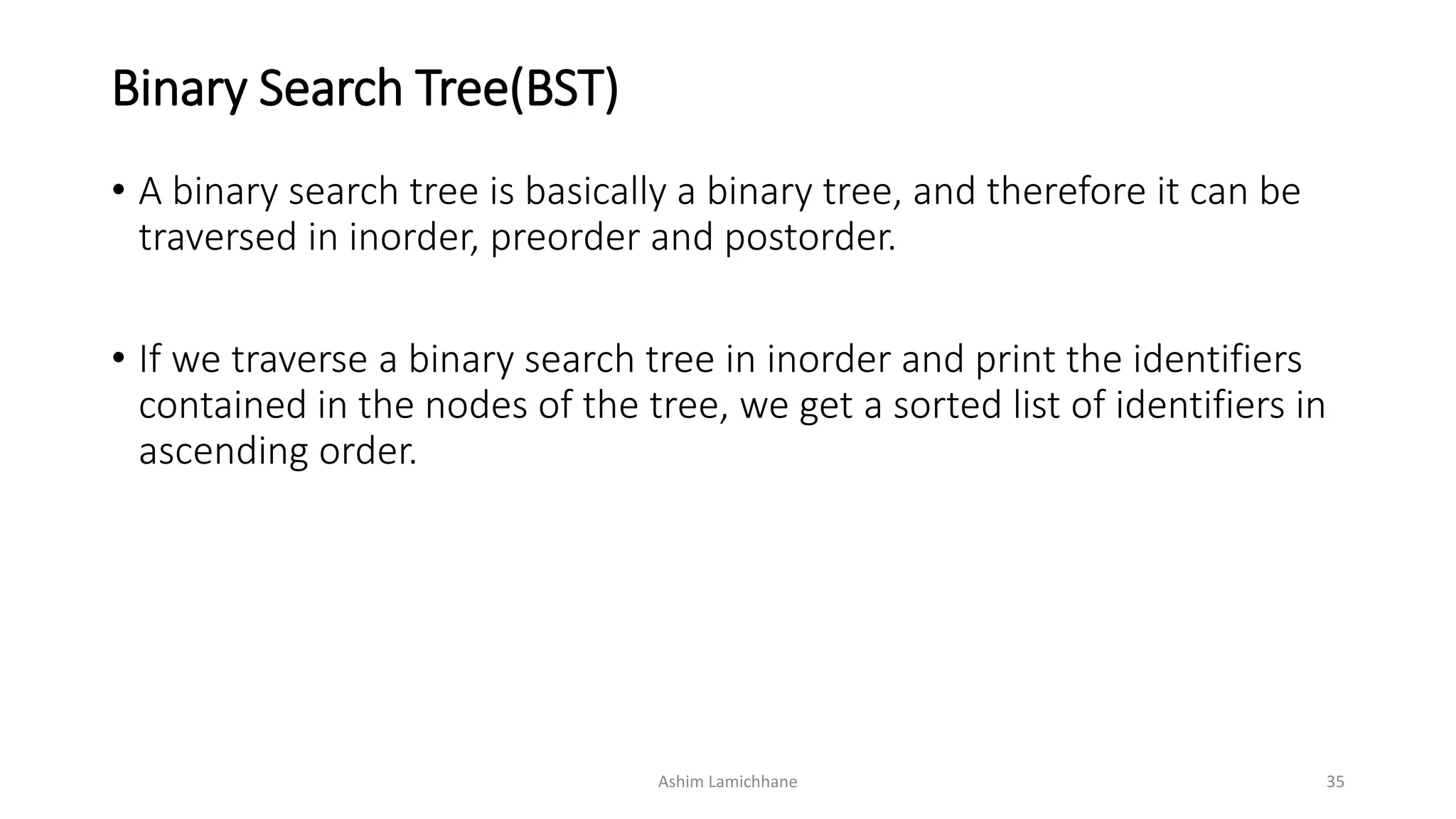 Binary Search Tree(BST)

• A binary search tree is basically a binary tree, and therefore it can be traversed in inorder, preorder and postorder.

• If we traverse a binary search tree in inorder and print the identifiers contained in the nodes of the tree, we get a sorted list of identifiers in ascending order.

Ashim Lamichhane

35